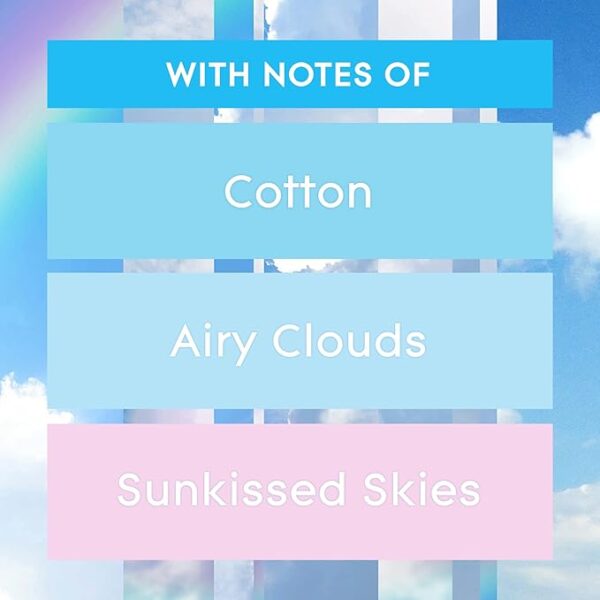 WITH NOTES OF

Cotton

Airy Clouds

Sunkissed Skies